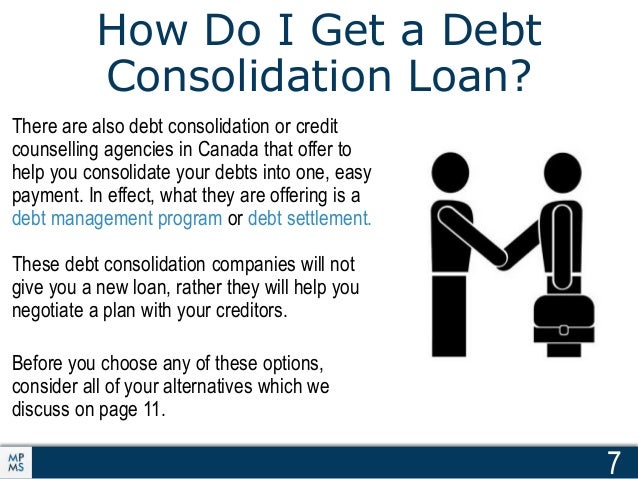 How Do I Get a Debt Consolidation Loan?

There are also debt consolidation or credit counselling agencies in Canada that offer to help you consolidate your debts into one, easy payment. In effect, what they are offering is a debt management program or debt settlement.

These debt consolidation companies will not give you a new loan, rather they will help you negotiate a plan with your creditors.

Before you choose any of these options, consider all of your alternatives which we discuss on page 11.

MP MS

7